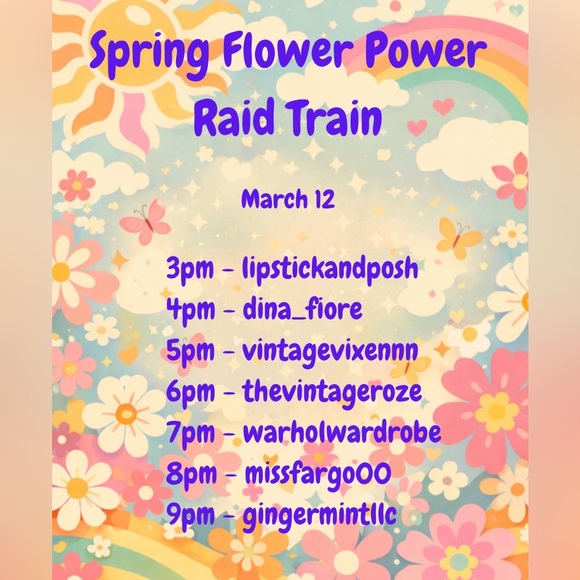 Spring Flower Power Raid Train

March 12

3pm - lipstickandposh
4pm - dina_fiore
5pm - vintagevixennn
6pm - thevintageroze
7pm - warholwardrobe
8pm - missfargo00
9pm - gingermintllc